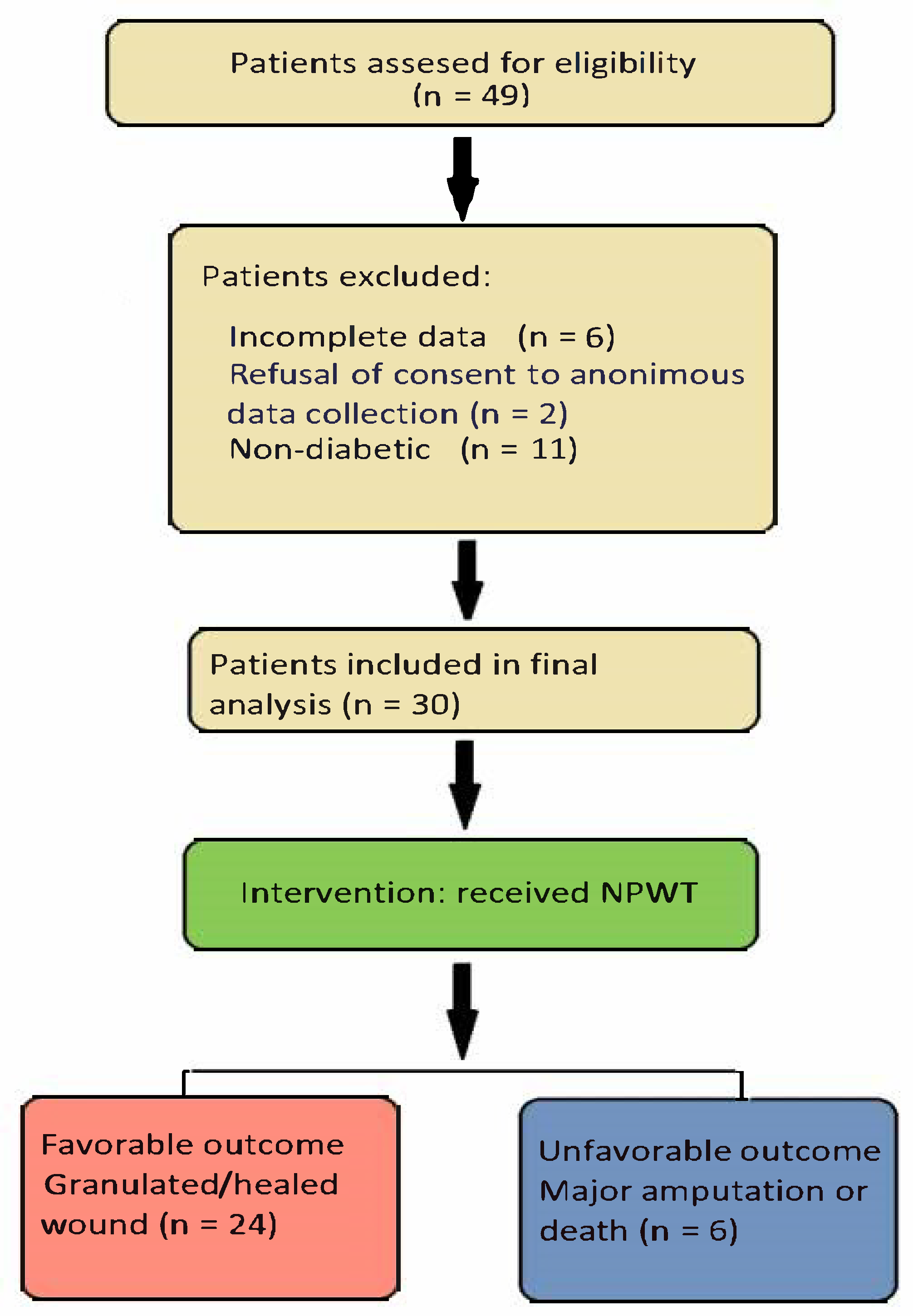 Patients assesed for eligibility
(n = 49)

Patients excluded:

Incomplete data (n = 6)
Refusal of consent to anonimous data collection (n = 2)
Non-diabetic (n = 11)

Patients included in final analysis (n = 30)

Intervention: received NPWT

Favorable outcome
Granulated/healed wound (n = 24)

Unfavorable outcome
Major amputation or death (n = 6)